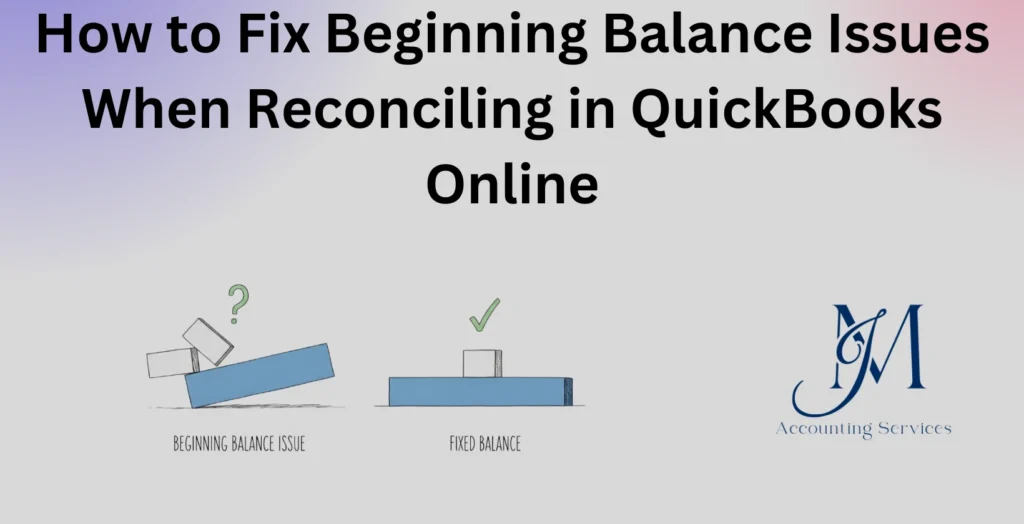 How to Fix Beginning Balance Issues When Reconciling in QuickBooks Online

?

BEGINNING BALANCE ISSUE

FIXED BALANCE

JM

Accounting Services